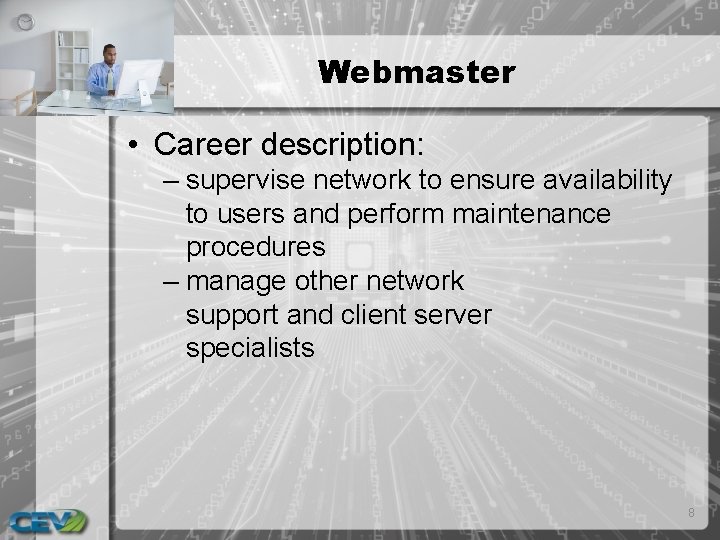 Webmaster

• Career description:
– supervise network to ensure availability to users and perform maintenance procedures
– manage other network support and client server specialists

8

CEV